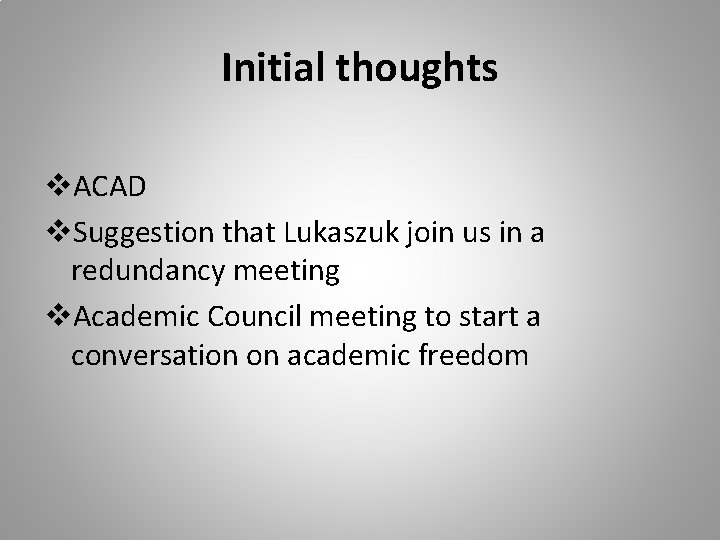 Initial thoughts

❖ACAD

❖Suggestion that Lukaszuk join us in a redundancy meeting

❖Academic Council meeting to start a conversation on academic freedom